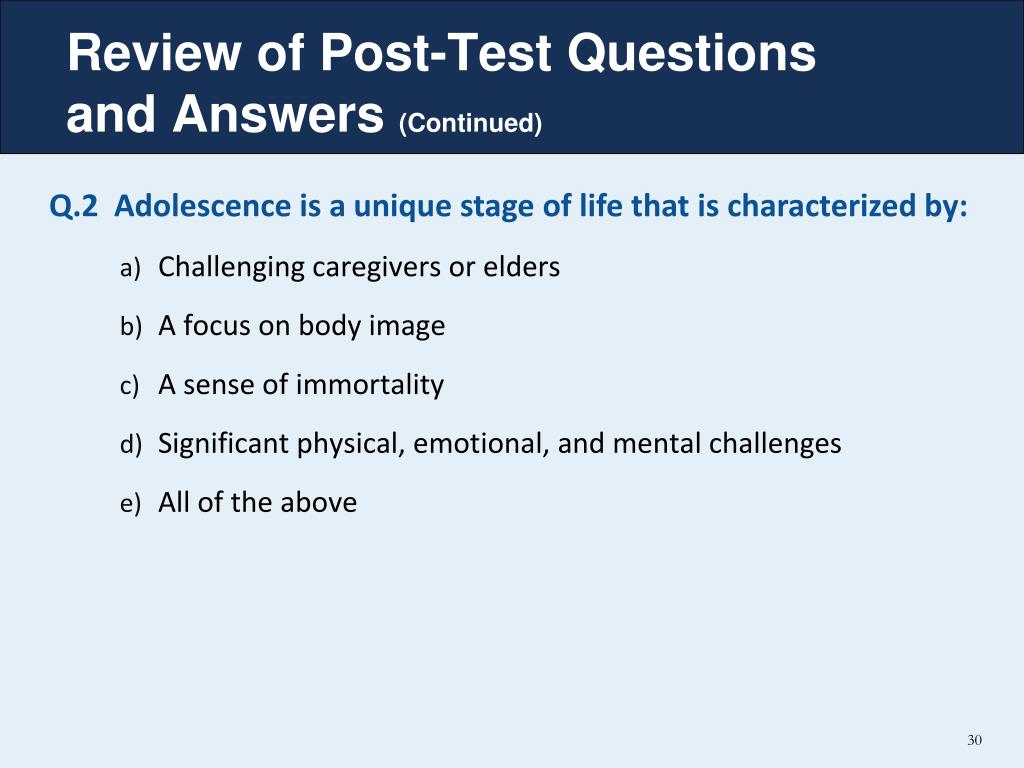 Review of Post-Test Questions and Answers (Continued)

Q.2 Adolescence is a unique stage of life that is characterized by:

a) Challenging caregivers or elders

b) A focus on body image

c) A sense of immortality

d) Significant physical, emotional, and mental challenges

e) All of the above

30